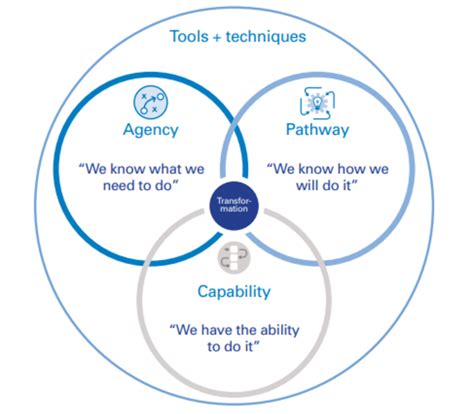 Tools + techniques

Agency

"We know what we need to do"

Pathway

"We know how we will do it"

Transformation

Capability

"We have the ability to do it"